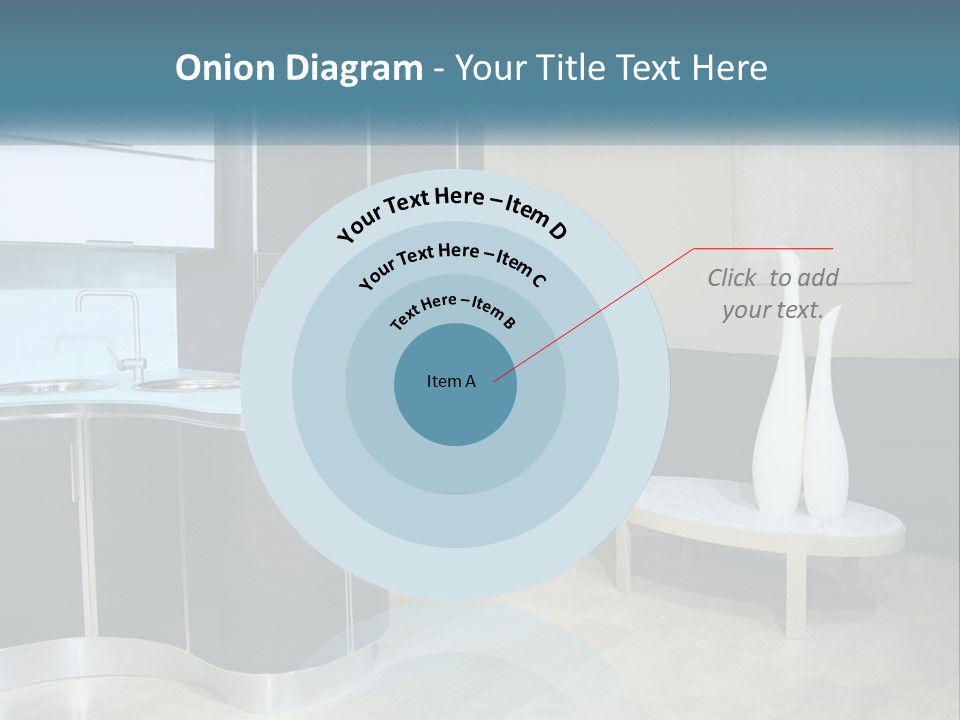 Onion Diagram - Your Title Text Here

Your Text Here – Item D

Your Text Here – Item C

Text Here – Item B

Item A

Click to add your text.